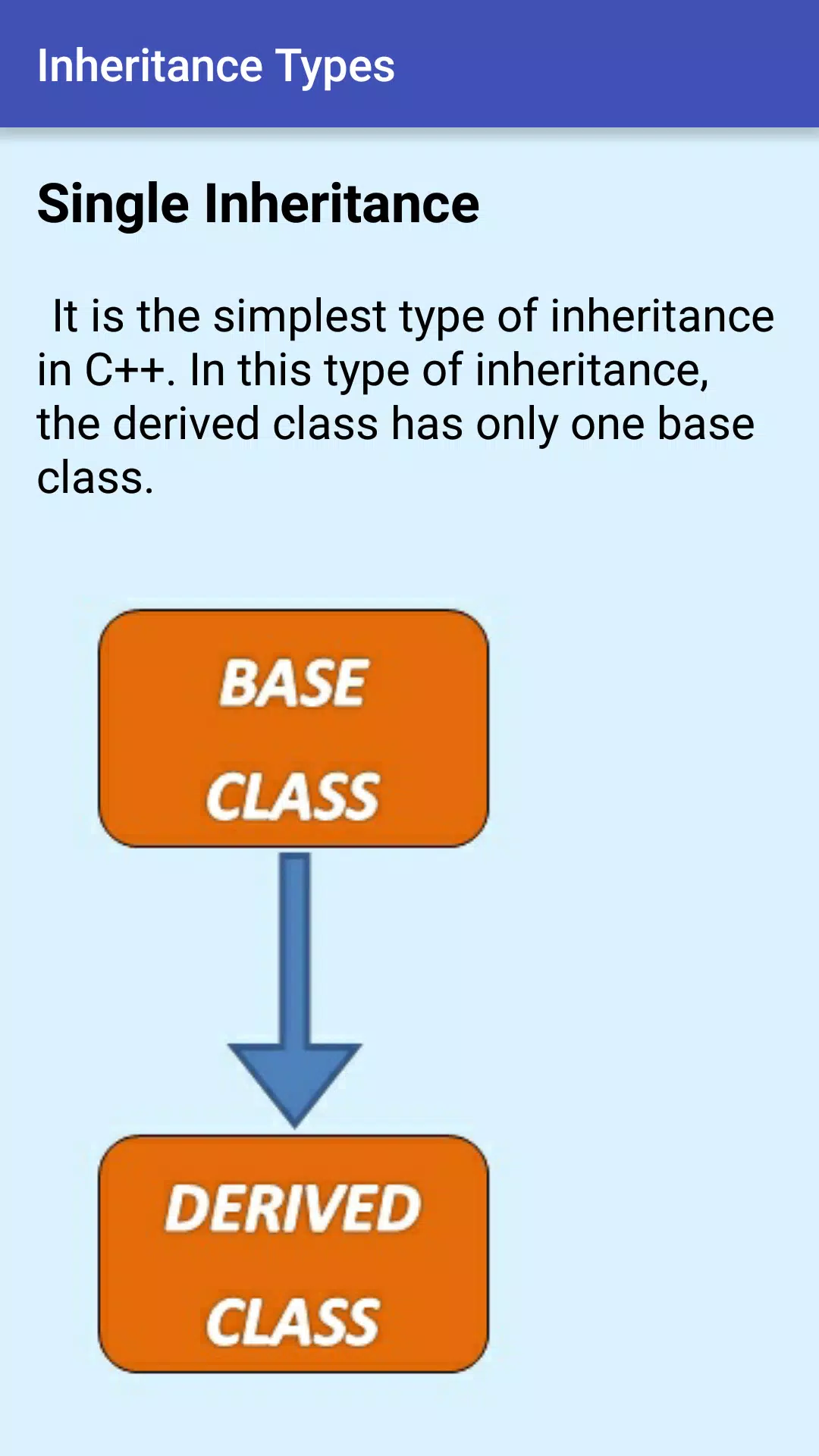 Inheritance Types

Single Inheritance

It is the simplest type of inheritance in C++. In this type of inheritance, the derived class has only one base class.

BASE CLASS

DERIVED CLASS